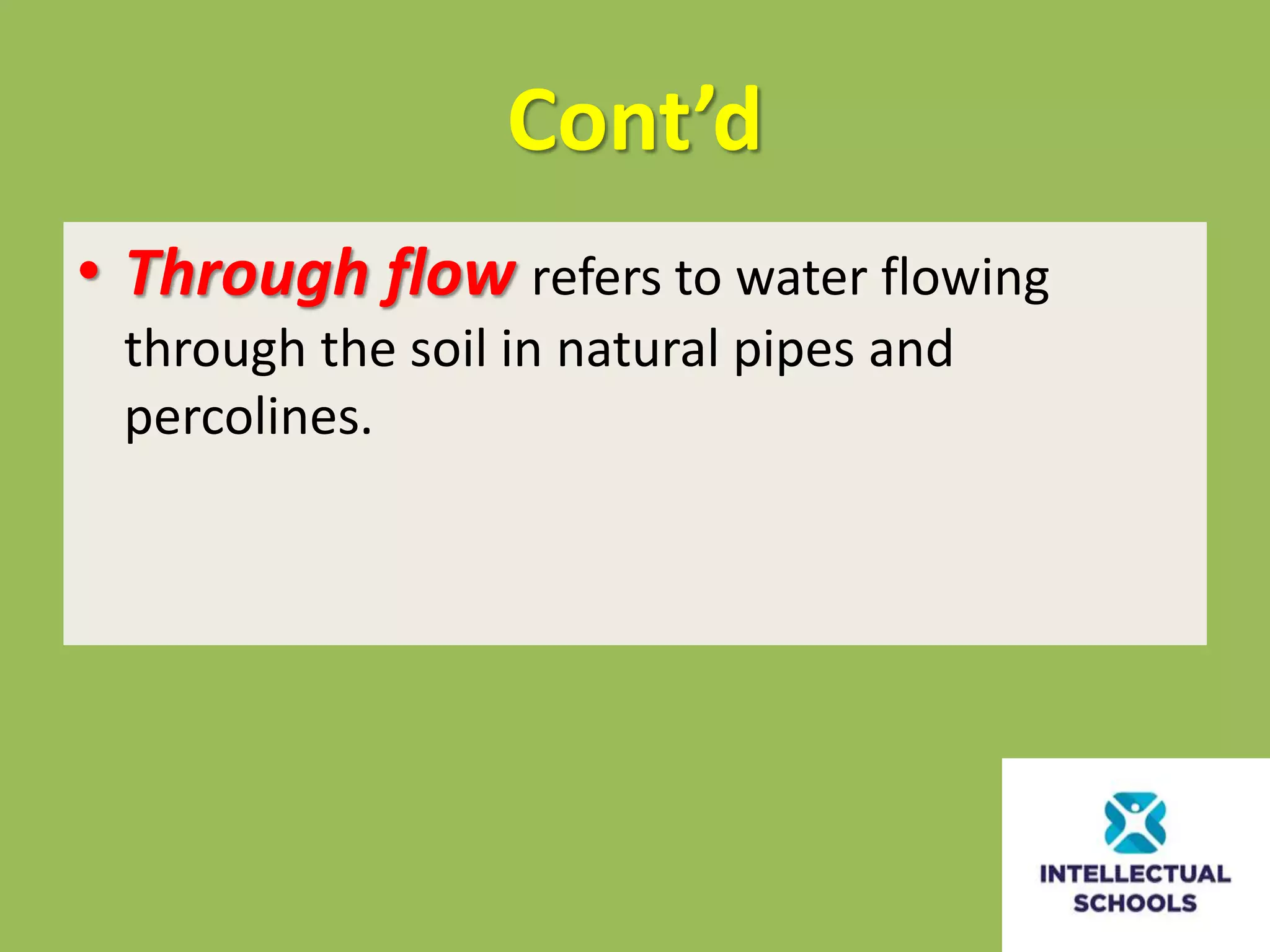 Cont’d

• Through flow refers to water flowing through the soil in natural pipes and percolines.

INTELLECTUAL SCHOOLS